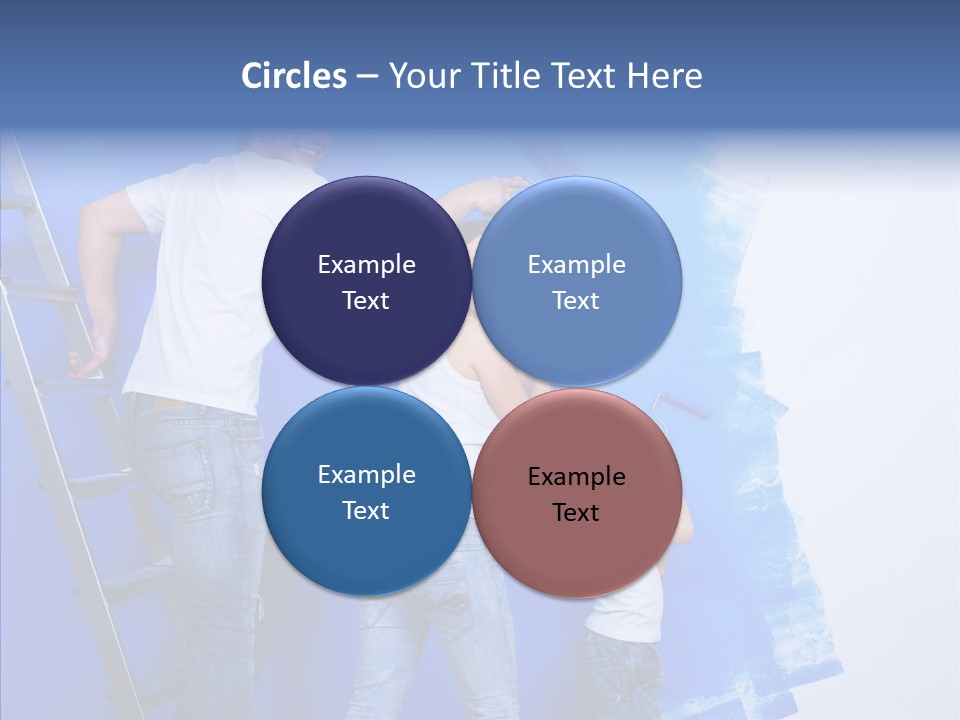 Circles – Your Title Text Here

Example Text

Example Text

Example Text

Example Text